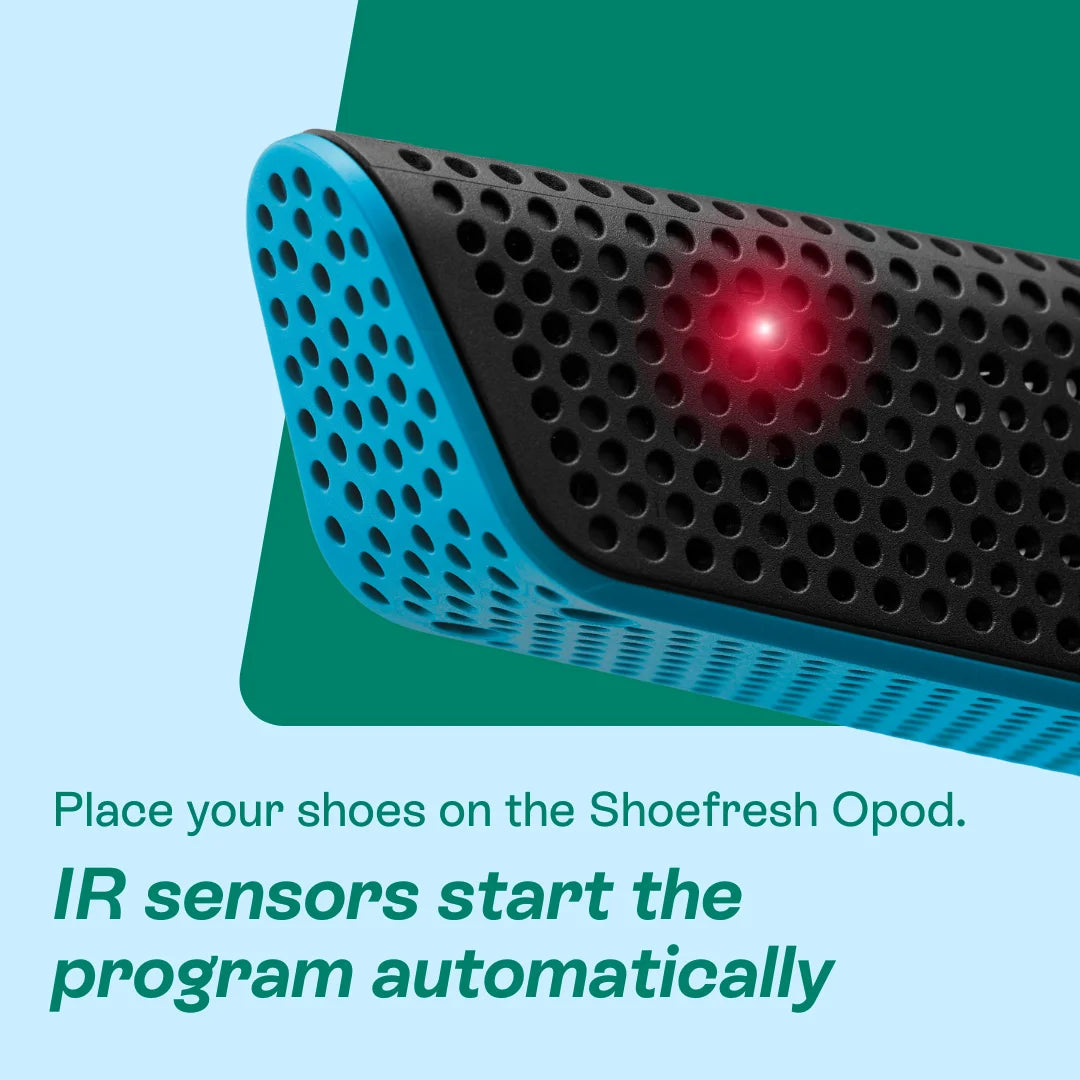 Place your shoes on the Shoefresh Opod.

IR sensors start the program automatically